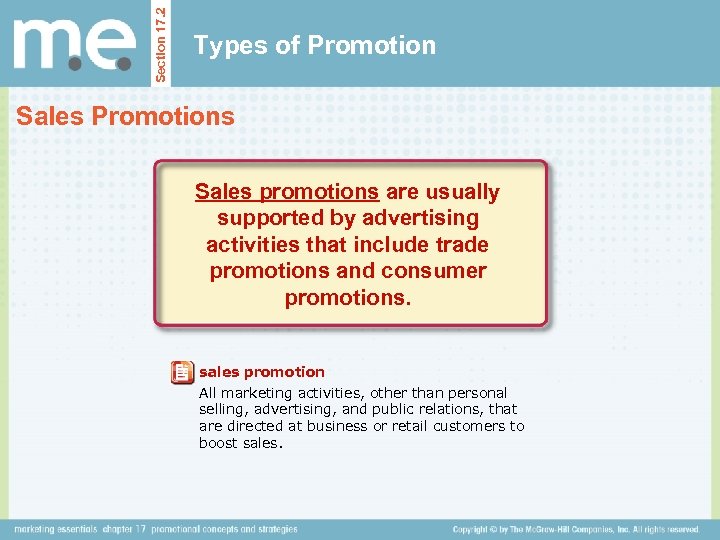 m.e.

Section 17.2

Types of Promotion

Sales Promotions

Sales promotions are usually supported by advertising activities that include trade promotions and consumer promotions.

sales promotion

All marketing activities, other than personal selling, advertising, and public relations, that are directed at business or retail customers to boost sales.

marketing essentials chapter 17 promotional concepts and strategies

Copyright © by The McGraw-Hill Companies, Inc. All rights reserved.